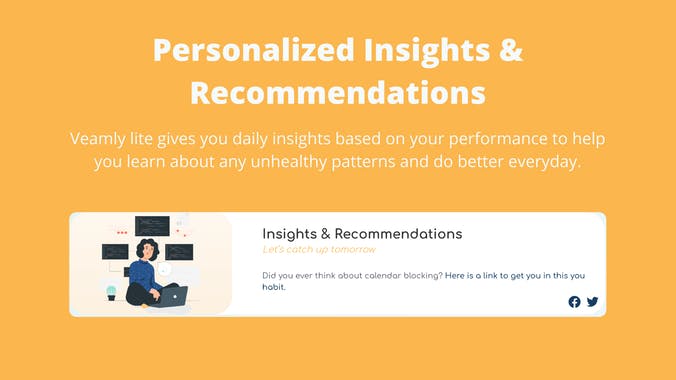 Personalized Insights & Recommendations

Veamly lite gives you daily insights based on your performance to help you learn about any unhealthy patterns and do better everyday.

Insights & Recommendations

Let's catch up tomorrow

Did you ever think about calendar blocking? Here is a link to get you in this you habit.